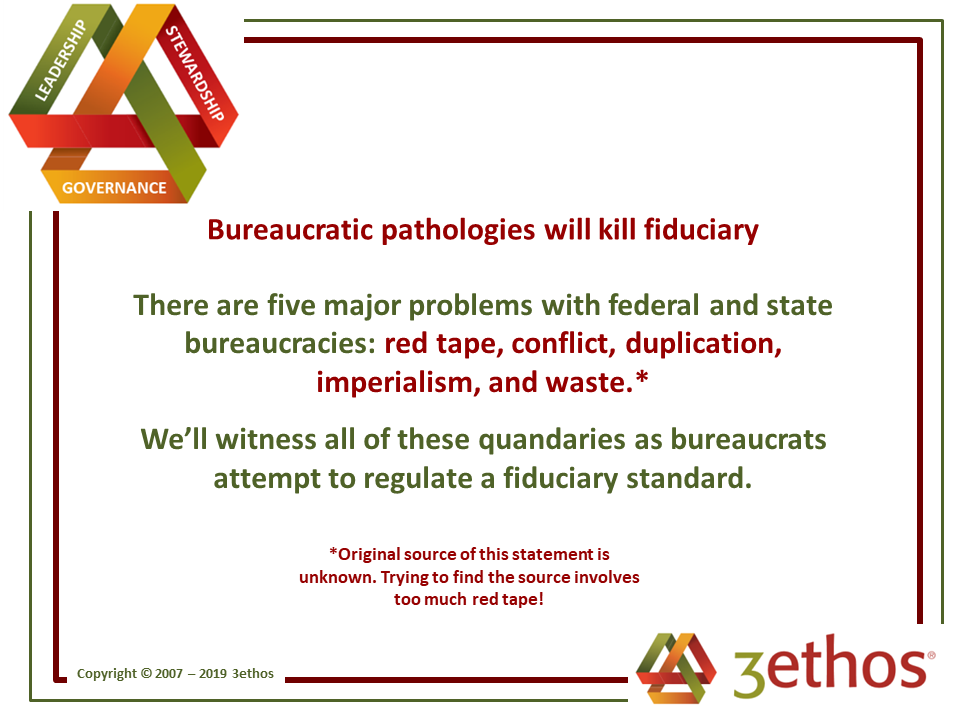 LEADERSHIP
STEWARDSHIP
GOVERNANCE

Bureaucratic pathologies will kill fiduciary

There are five major problems with federal and state bureaucracies: red tape, conflict, duplication, imperialism, and waste.*

We'll witness all of these quandaries as bureaucrats attempt to regulate a fiduciary standard.

*Original source of this statement is unknown. Trying to find the source involves too much red tape!

Copyright © 2007 – 2019 3ethos

3ethos®